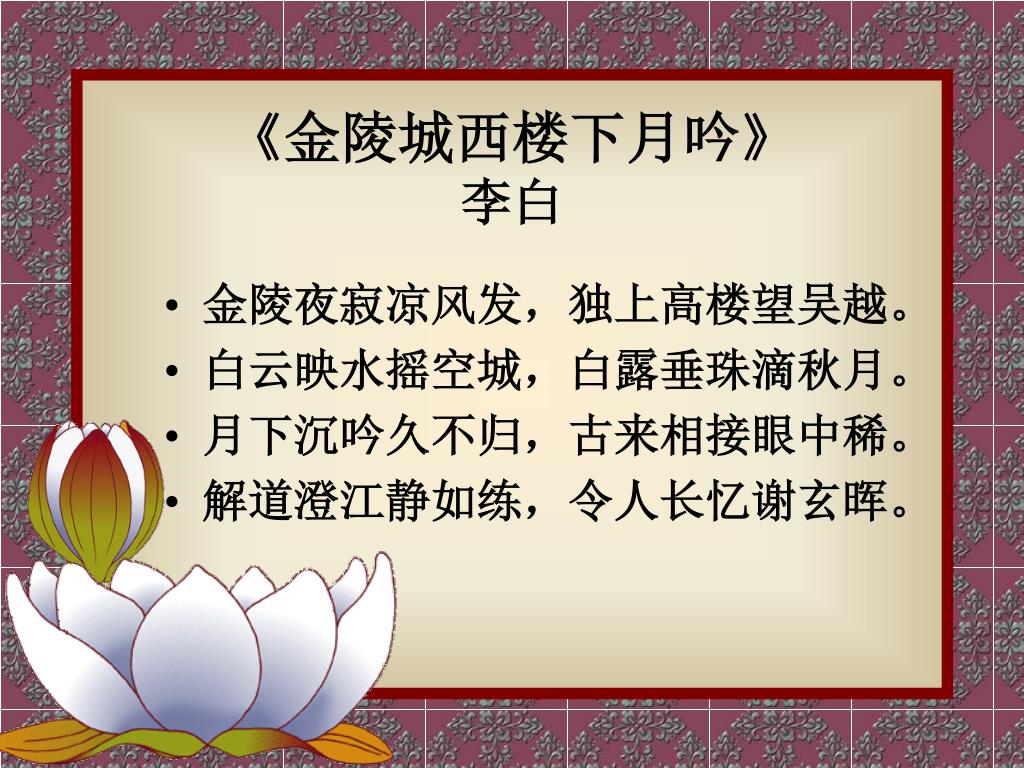 《金陵城西楼下月吟》
李白

• 金陵夜寂凉风发，独上高楼望吴越。
• 白云映水摇空城，白露垂珠滴秋月。
• 月下沉吟久不归，古来相接眼中稀。
• 解道澄江静如练，令人长忆谢玄晖。